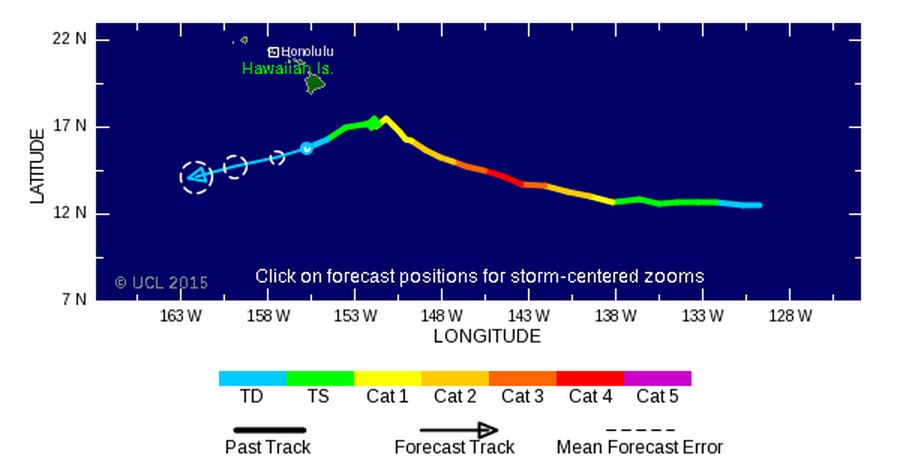 22 N
17 N
12 N
7 N
LATITUDE
Honolulu
Hawaiian Is.
© UCL 2015
Click on forecast positions for storm-centered zooms
163 W
158 W
153 W
148 W
143 W
138 W
133 W
128 W
LONGITUDE

TD
TS
Cat 1
Cat 2
Cat 3
Cat 4
Cat 5

Past Track
Forecast Track
Mean Forecast Error